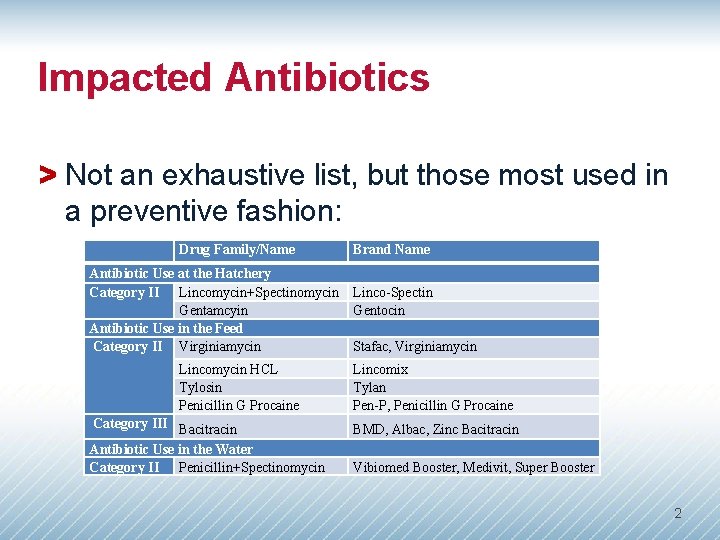 Impacted Antibiotics

> Not an exhaustive list, but those most used in a preventive fashion:

| | Drug Family/Name | Brand Name |
|---|---|---|
| Antibiotic Use at the Hatchery | | |
| Category II | Lincomycin+Spectinomycin | Linco-Spectin |
| | Gentamcyin | Gentocin |
| Antibiotic Use in the Feed | | |
| Category II | Virginiamycin | Stafac, Virginiamycin |
| | Lincomycin HCL | Lincomix |
| | Tylosin | Tylan |
| | Penicillin G Procaine | Pen-P, Penicillin G Procaine |
| Category III | Bacitracin | BMD, Albac, Zinc Bacitracin |
| Antibiotic Use in the Water | | |
| Category II | Penicillin+Spectinomycin | Vibiomed Booster, Medivit, Super Booster |

2